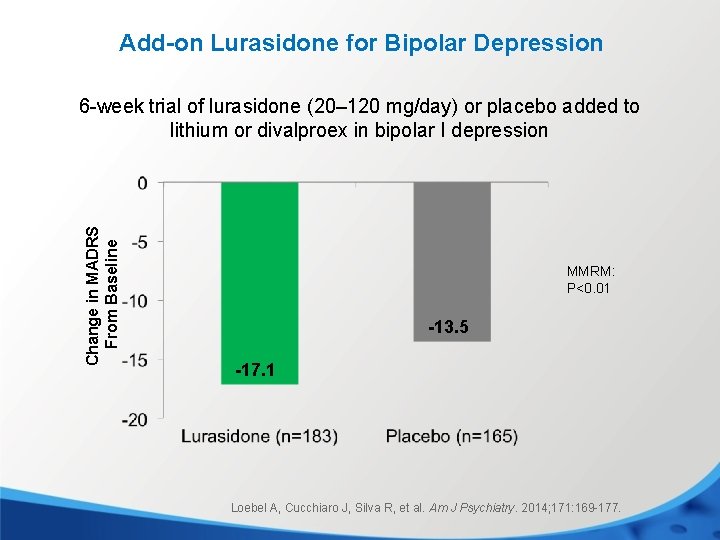 Add-on Lurasidone for Bipolar Depression

6-week trial of lurasidone (20–120 mg/day) or placebo added to lithium or divalproex in bipolar I depression

Change in MADRS From Baseline

0
-5
-10
-15
-20

-17.1
-13.5

MMRM: P<0.01

Lurasidone (n=183)
Placebo (n=165)

Loebel A, Cucchiaro J, Silva R, et al. Am J Psychiatry. 2014;171:169-177.